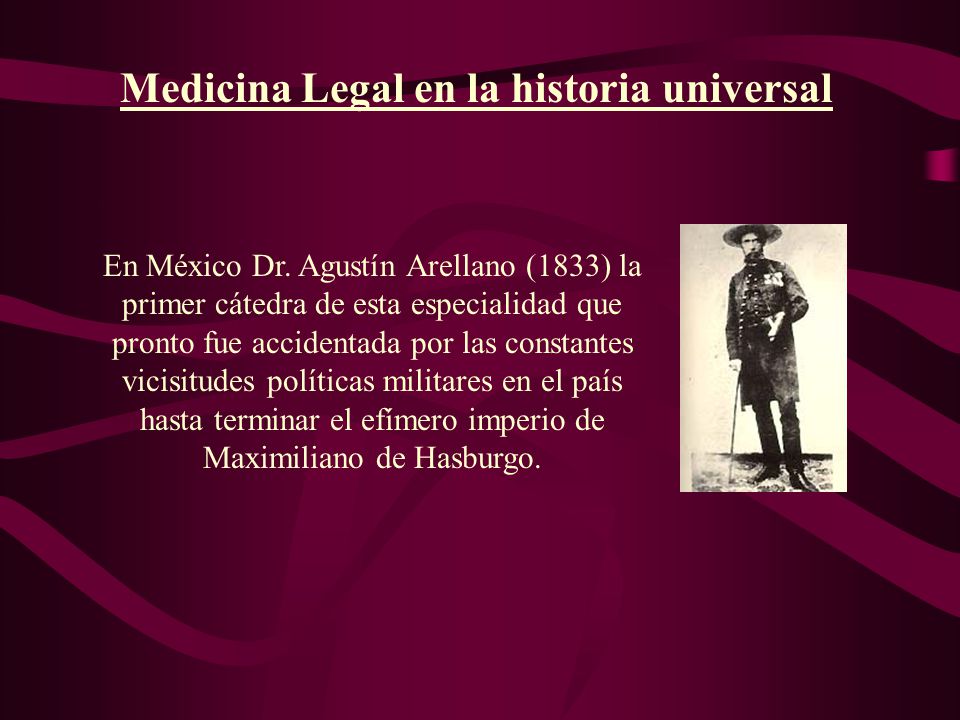 Medicina Legal en la historia universal

En México Dr. Agustín Arellano (1833) la primer cátedra de esta especialidad que pronto fue accidentada por las constantes vicisitudes políticas militares en el país hasta terminar el efímero imperio de Maximiliano de Hasburgo.